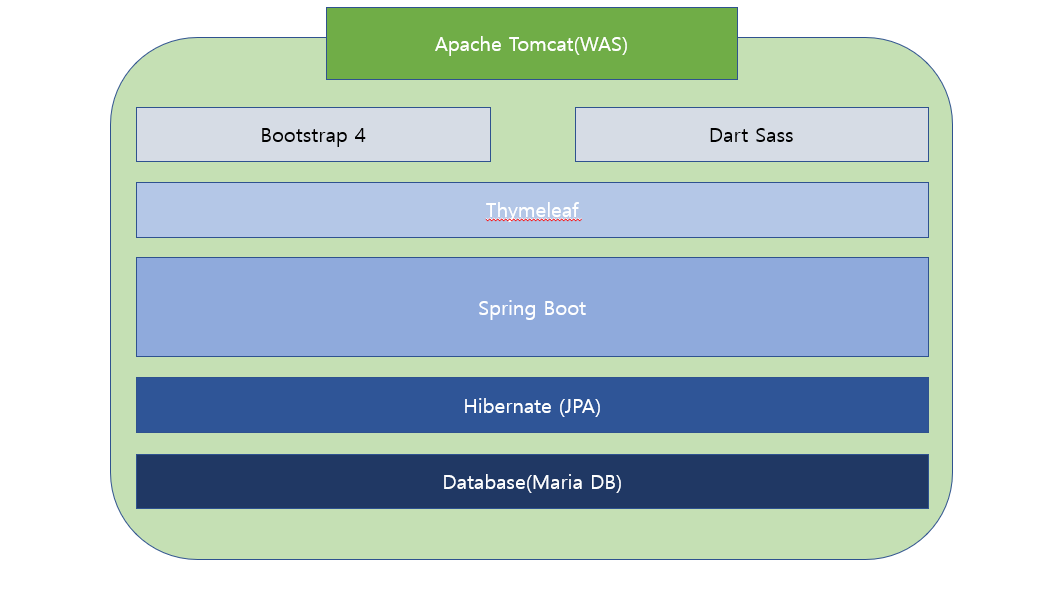 Apache Tomcat(WAS)

Bootstrap 4

Dart Sass

Thymeleaf

Spring Boot

Hibernate (JPA)

Database(Maria DB)